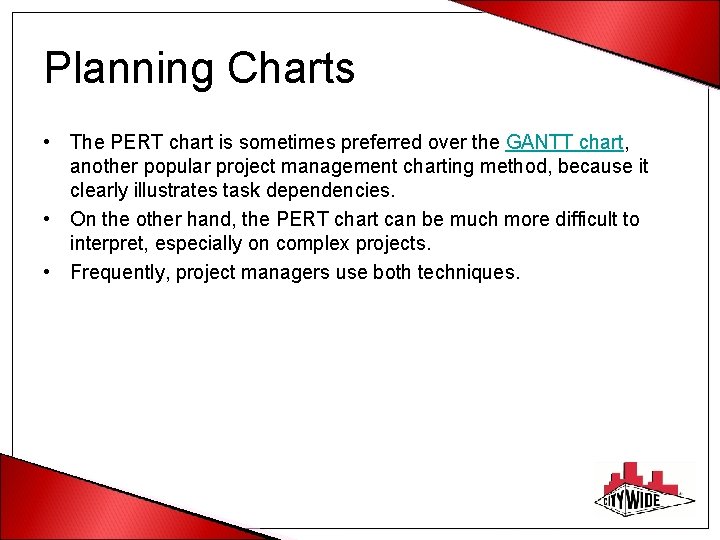 Planning Charts

• The PERT chart is sometimes preferred over the GANTT chart, another popular project management charting method, because it clearly illustrates task dependencies.

• On the other hand, the PERT chart can be much more difficult to interpret, especially on complex projects.

• Frequently, project managers use both techniques.

CITYWIDE